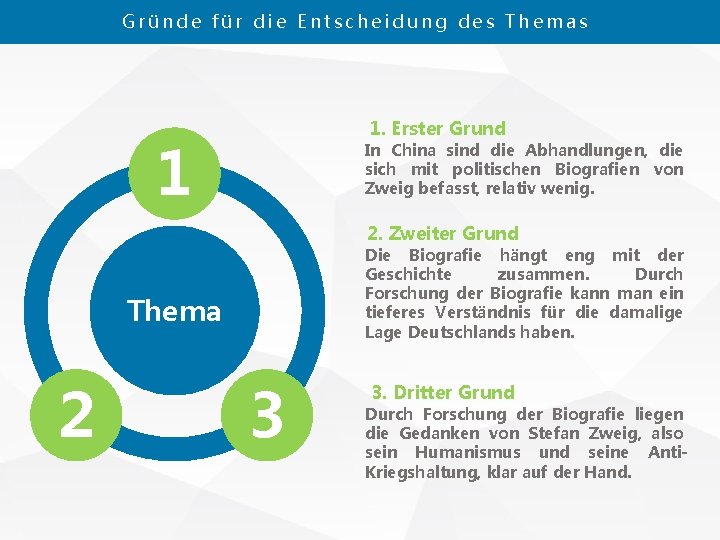 Gründe für die Entscheidung des Themas

1

Thema

2

3

1. Erster Grund
In China sind die Abhandlungen, die sich mit politischen Biografien von Zweig befasst, relativ wenig.

2. Zweiter Grund
Die Biografie hängt eng mit der Geschichte zusammen. Durch Forschung der Biografie kann man ein tieferes Verständnis für die damalige Lage Deutschlands haben.

3. Dritter Grund
Durch Forschung der Biografie liegen die Gedanken von Stefan Zweig, also sein Humanismus und seine Anti-Kriegshaltung, klar auf der Hand.